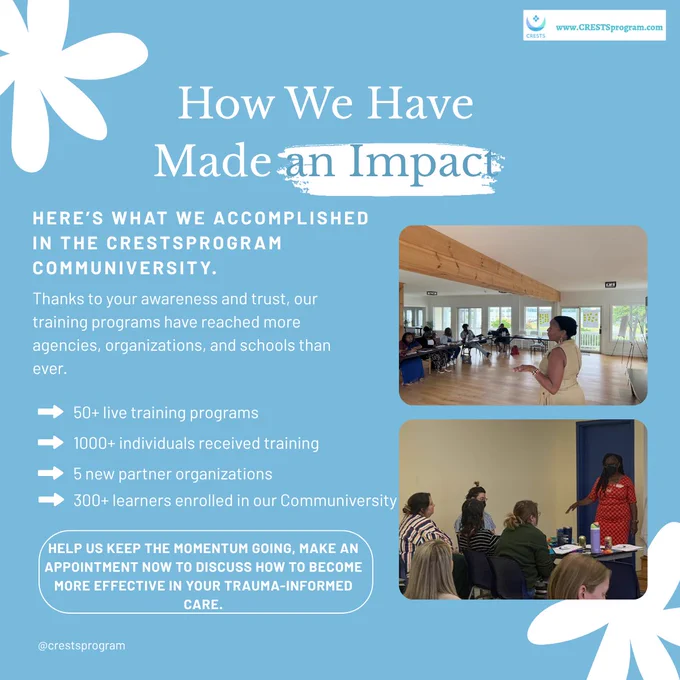 CRESTS www.CRESTSprogram.com

How We Have Made an Impact

HERE'S WHAT WE ACCOMPLISHED IN THE CRESTSPROGRAM COMMUNIVERSITY.

Thanks to your awareness and trust, our training programs have reached more agencies, organizations, and schools than ever.

50+ live training programs
1000+ individuals received training
5 new partner organizations
300+ learners enrolled in our Communiversity

HELP US KEEP THE MOMENTUM GOING, MAKE AN APPOINTMENT NOW TO DISCUSS HOW TO BECOME MORE EFFECTIVE IN YOUR TRAUMA-INFORMED CARE.

@crestsprogram